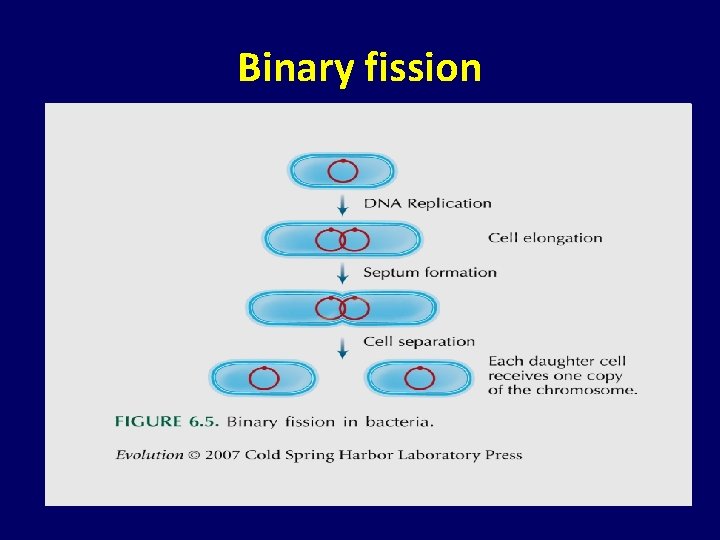 Binary fission

DNA Replication

Cell elongation

Septum formation

Cell separation

Each daughter cell receives one copy of the chromosome.

FIGURE 6.5. Binary fission in bacteria.

Evolution © 2007 Cold Spring Harbor Laboratory Press